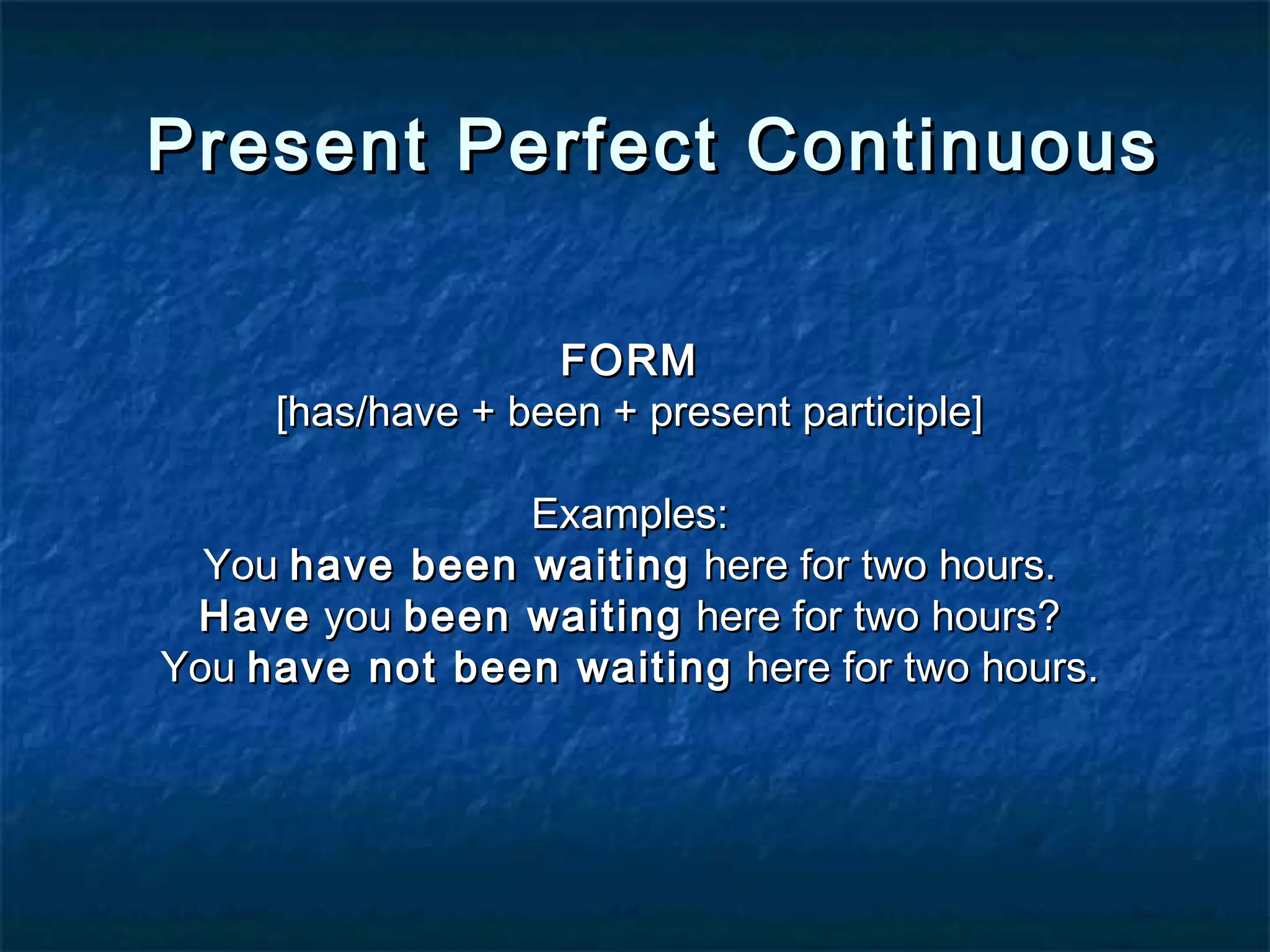 Present Perfect Continuous

FORM
[has/have + been + present participle]

Examples:
You have been waiting here for two hours.
Have you been waiting here for two hours?
You have not been waiting here for two hours.